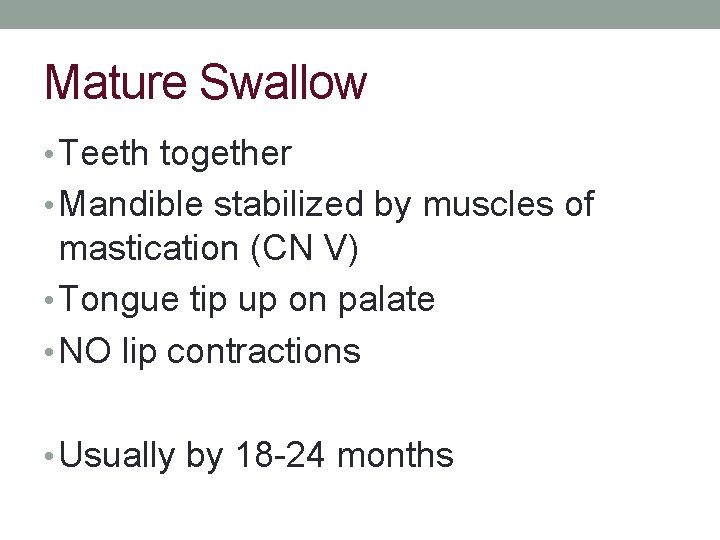 Mature Swallow

• Teeth together
• Mandible stabilized by muscles of mastication (CN V)
• Tongue tip up on palate
• NO lip contractions

• Usually by 18-24 months